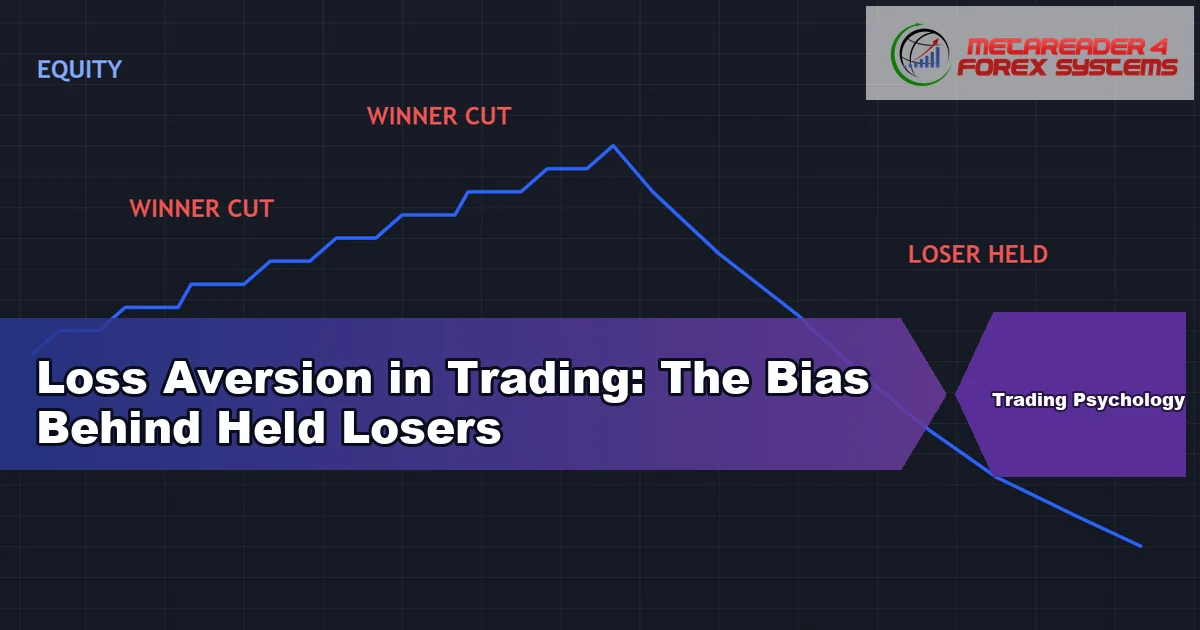 EQUITY

METAREADER 4
FOREX SYSTEMS

WINNER CUT

WINNER CUT

LOSER HELD

Loss Aversion in Trading: The Bias Behind Held Losers

Trading Psychology